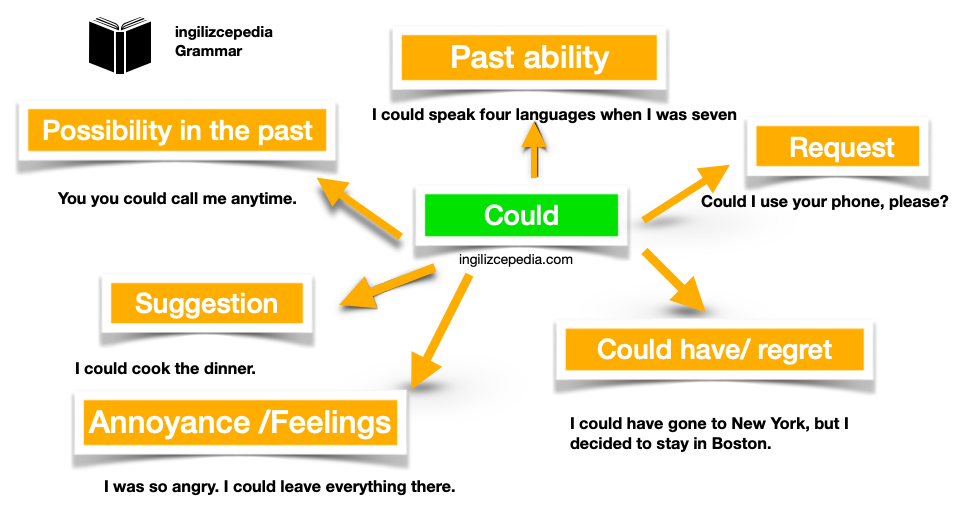 ingilizcepedia
Grammar

Past ability

I could speak four languages when I was seven

Possibility in the past

You you could call me anytime.

Request

Could I use your phone, please?

Could

ingilizcepedia.com

Suggestion

I could cook the dinner.

Could have/ regret

I could have gone to New York, but I decided to stay in Boston.

Annoyance /Feelings

I was so angry. I could leave everything there.